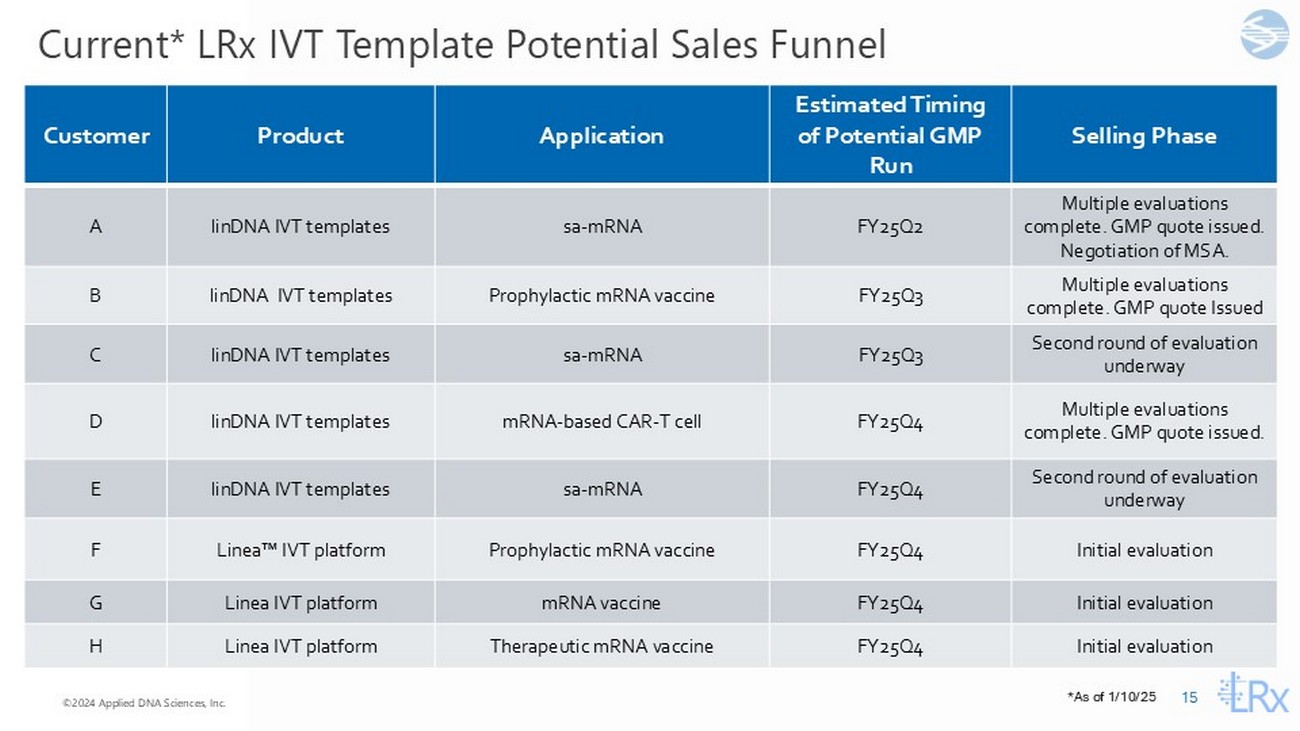 Current* LRx IVT Template Potential Sales Funnel

| Customer | Product | Application | Estimated Timing of Potential GMP Run | Selling Phase |
|---|---|---|---|---|
| A | linDNA IVT templates | sa-mRNA | FY25Q2 | Multiple evaluations complete. GMP quote issued. Negotiation of MSA. |
| B | linDNA IVT templates | Prophylactic mRNA vaccine | FY25Q3 | Multiple evaluations complete. GMP quote Issued |
| C | linDNA IVT templates | sa-mRNA | FY25Q3 | Second round of evaluation underway |
| D | linDNA IVT templates | mRNA-based CAR-T cell | FY25Q4 | Multiple evaluations complete. GMP quote issued. |
| E | linDNA IVT templates | sa-mRNA | FY25Q4 | Second round of evaluation underway |
| F | Linea™ IVT platform | Prophylactic mRNA vaccine | FY25Q4 | Initial evaluation |
| G | Linea IVT platform | mRNA vaccine | FY25Q4 | Initial evaluation |
| H | Linea IVT platform | Therapeutic mRNA vaccine | FY25Q4 | Initial evaluation |

©2024 Applied DNA Sciences, Inc.

*As of 1/10/25

15

LRx